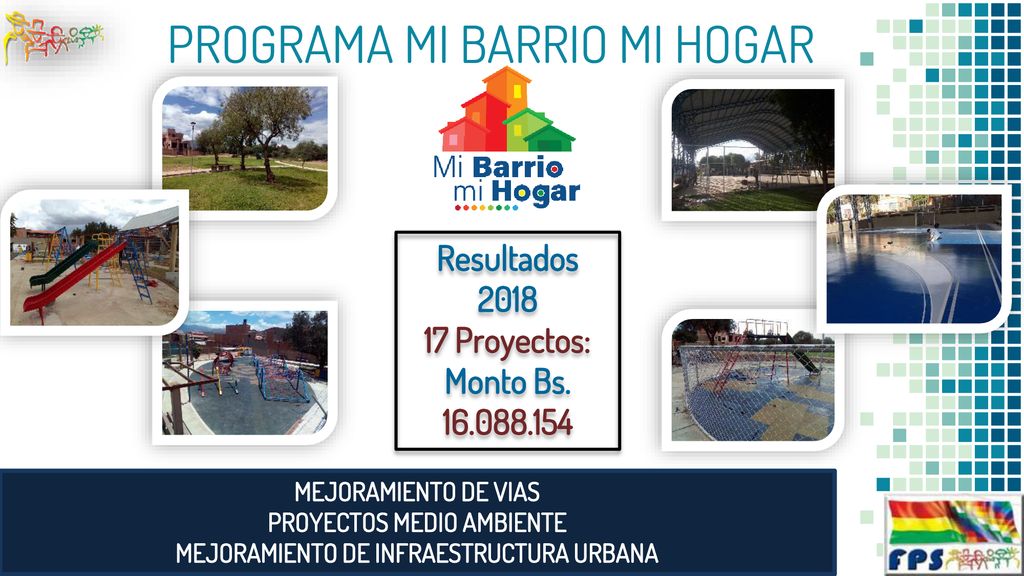 PROGRAMA MI BARRIO MI HOGAR

Mi Barrio mi Hogar

Resultados 2018
17 Proyectos:
Monto Bs.
16.088.154

MEJORAMIENTO DE VIAS
PROYECTOS MEDIO AMBIENTE
MEJORAMIENTO DE INFRAESTRUCTURA URBANA

FPS